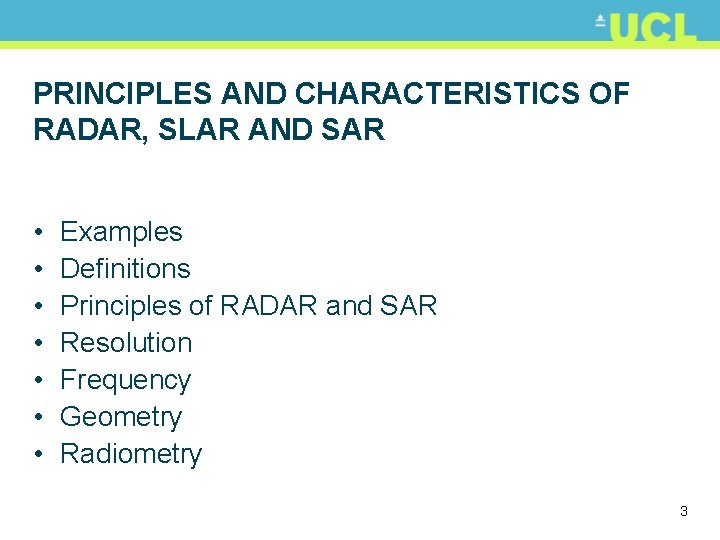 UCL

PRINCIPLES AND CHARACTERISTICS OF RADAR, SLAR AND SAR

• Examples
• Definitions
• Principles of RADAR and SAR
• Resolution
• Frequency
• Geometry
• Radiometry

3